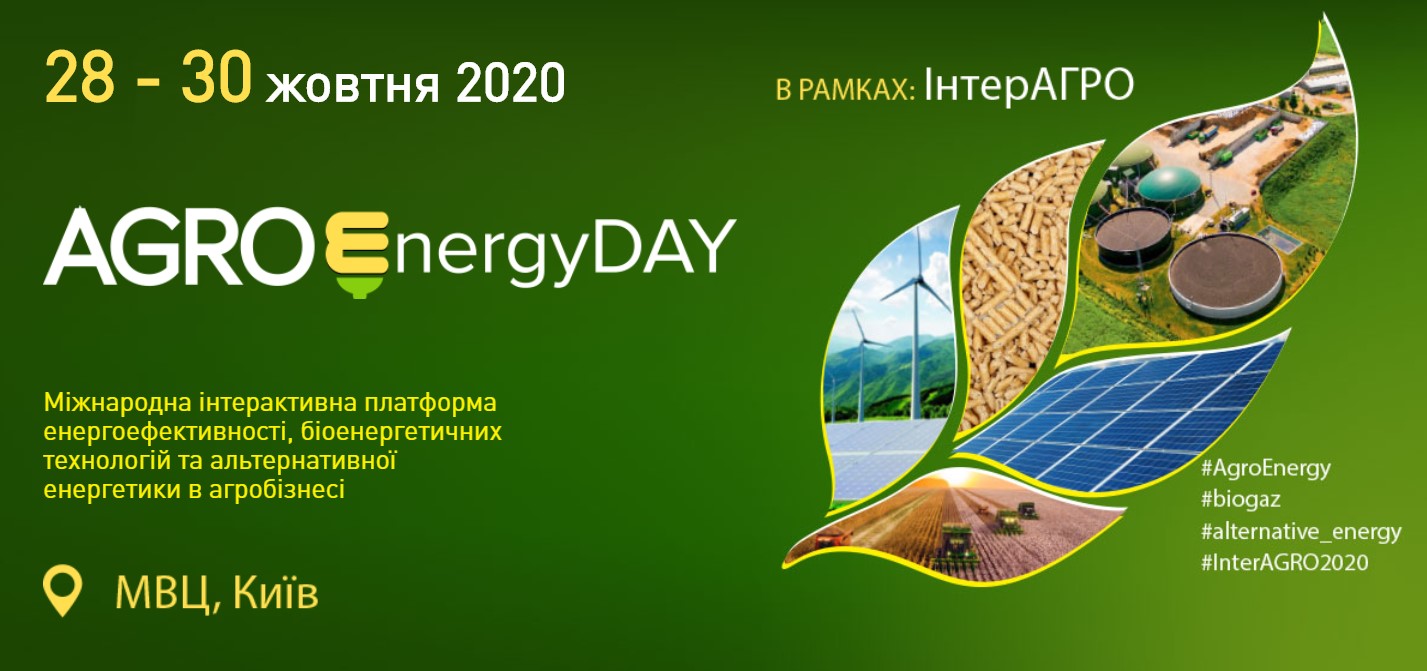 28 - 30 жовтня 2020

В РАМКАХ: ІнтерАГРО

AGRO EnergyDAY

Міжнародна інтерактивна платформа енергоефективності, біоенергетичних технологій та альтернативної енергетики в агробізнесі

МВЦ, Київ

#AgroEnergy
#biogaz
#alternative_energy
#InterAGRO2020